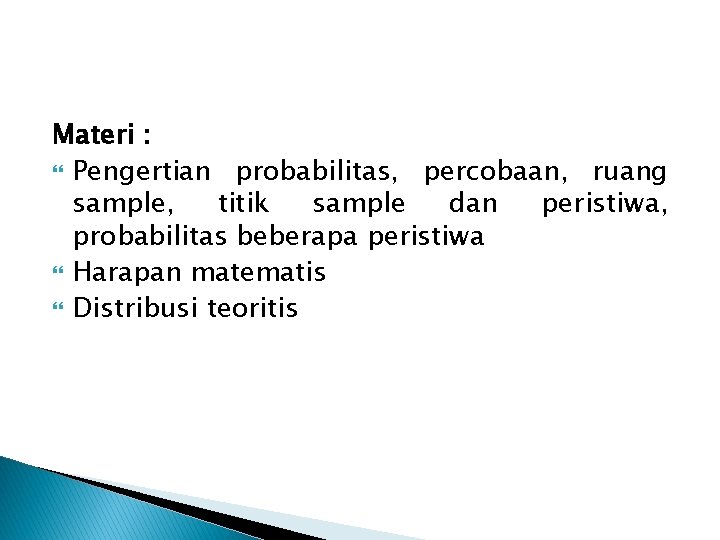 Materi :

Pengertian probabilitas, percobaan, ruang sample, titik sample dan peristiwa, probabilitas beberapa peristiwa

Harapan matematis

Distribusi teoritis